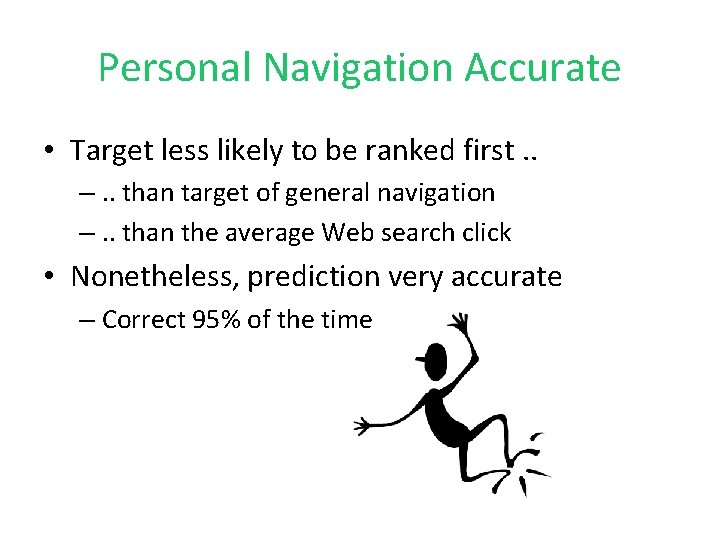 Personal Navigation Accurate

• Target less likely to be ranked first ..
– .. than target of general navigation
– .. than the average Web search click

• Nonetheless, prediction very accurate
– Correct 95% of the time